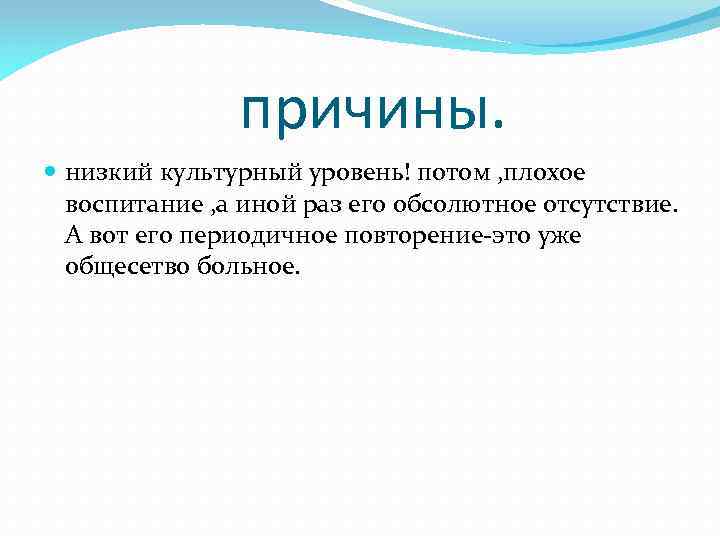 причины.

низкий культурный уровень! потом ,плохое воспитание ,а иной раз его обсолютное отсутствие. А вот его периодичное повторение-это уже общесетво больное.